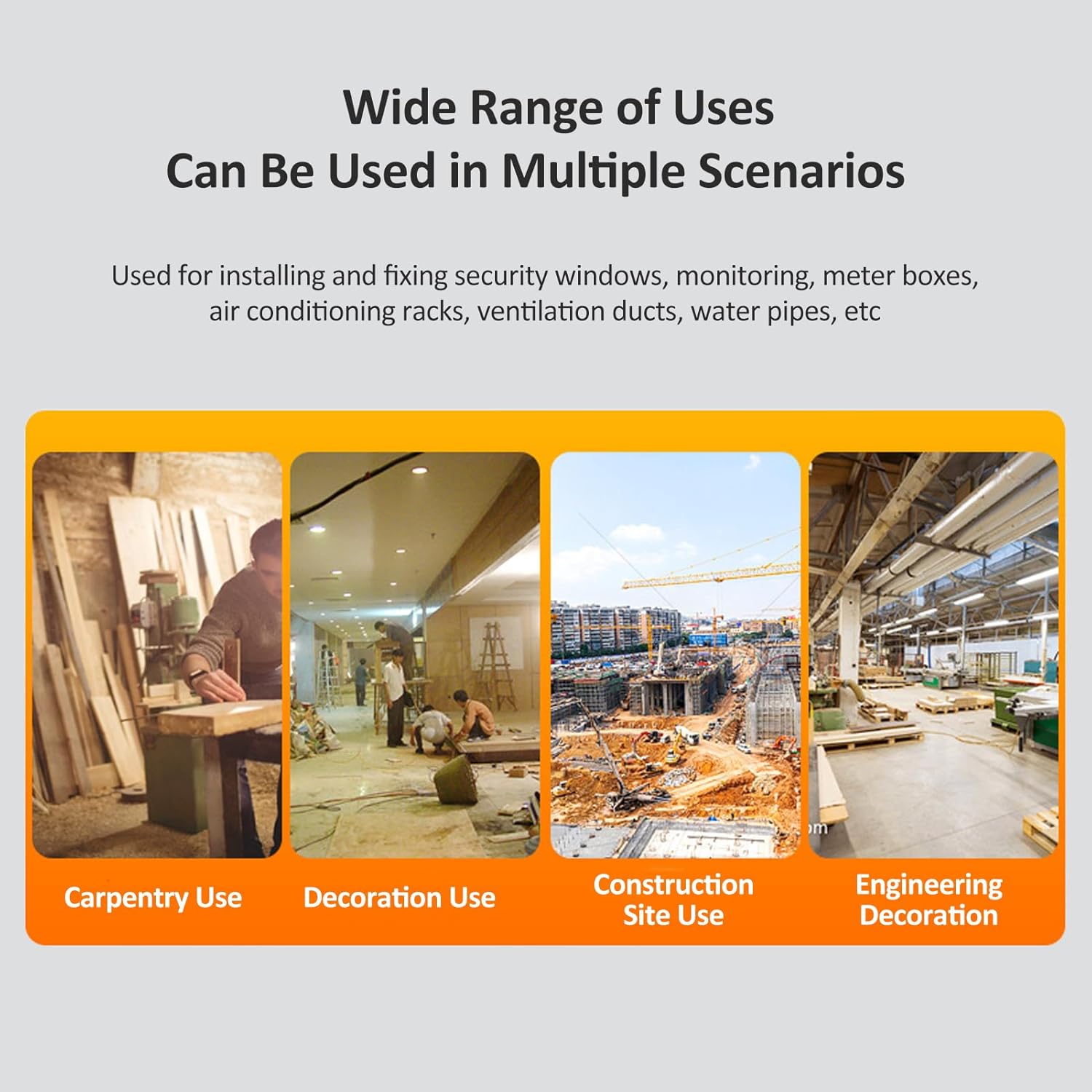 Wide Range of Uses
Can Be Used in Multiple Scenarios

Used for installing and fixing security windows, monitoring, meter boxes, air conditioning racks, ventilation ducts, water pipes, etc

Carpentry Use

Decoration Use

Construction Site Use

Engineering Decoration